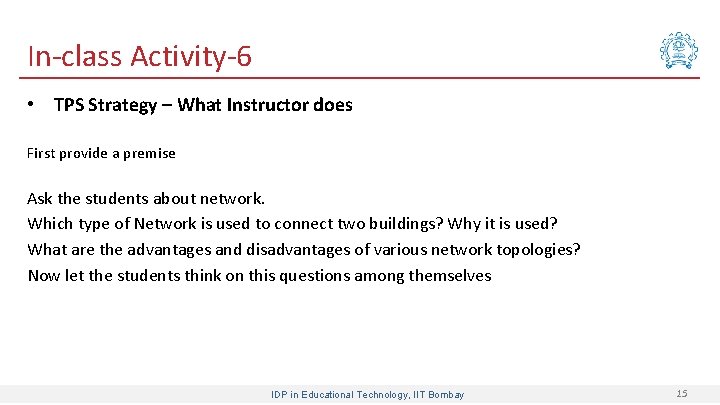 In-class Activity-6

• TPS Strategy – What Instructor does

First provide a premise

Ask the students about network.
Which type of Network is used to connect two buildings? Why it is used?
What are the advantages and disadvantages of various network topologies?
Now let the students think on this questions among themselves

IDP in Educational Technology, IIT Bombay

15